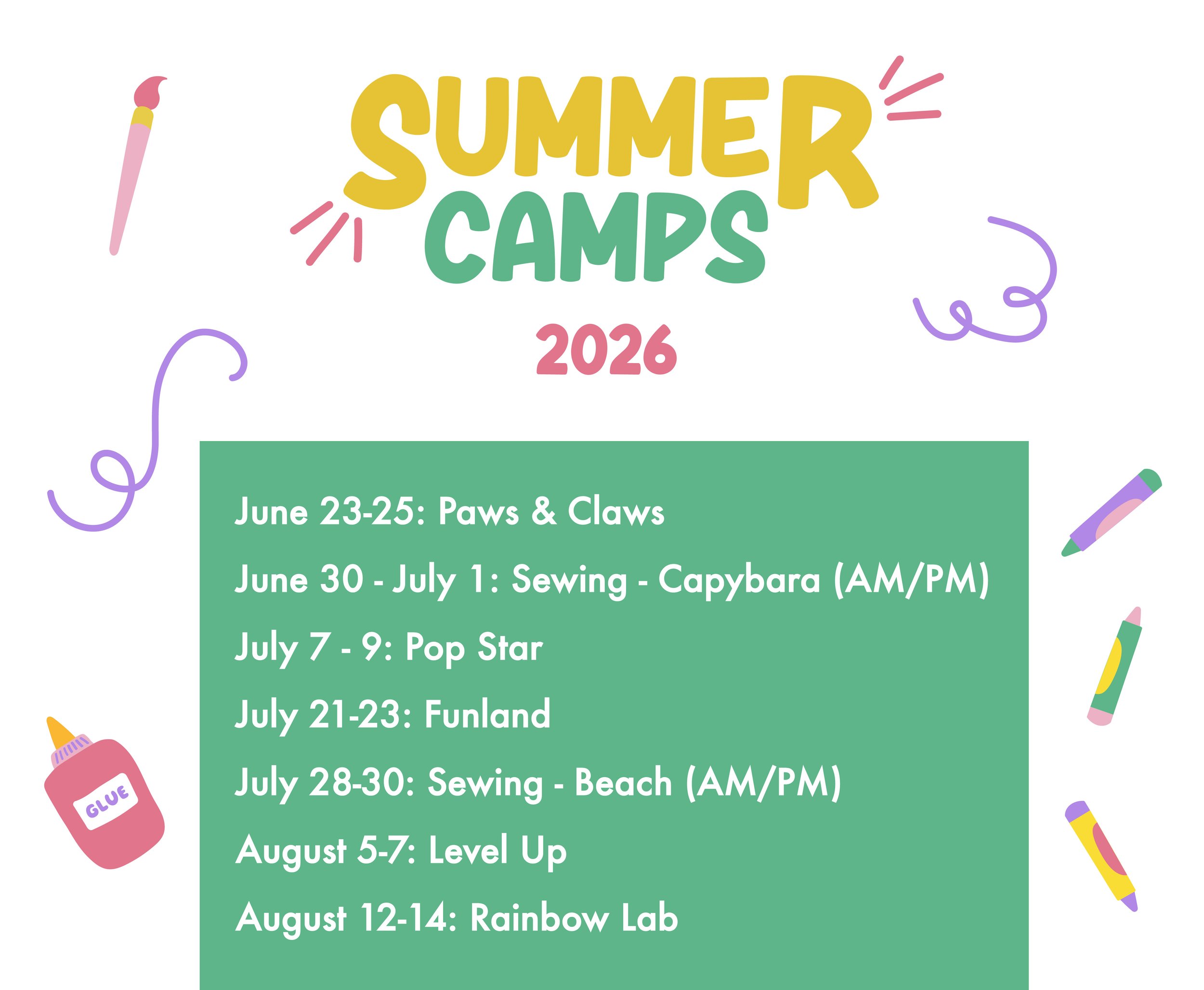 SUMMER CAMPS

2026

GLUE

June 23-25: Paws & Claws

June 30 - July 1: Sewing - Capybara (AM/PM)

July 7 - 9: Pop Star

July 21-23: Funland

July 28-30: Sewing - Beach (AM/PM)

August 5-7: Level Up

August 12-14: Rainbow Lab